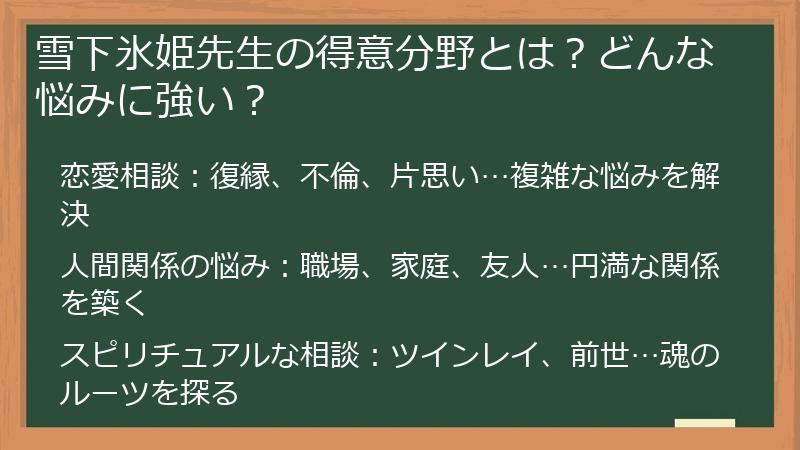 雪下氷姫先生の得意分野とは？どんな悩みに強い？

恋愛相談：復縁、不倫、片思い…複雑な悩みを解決

人間関係の悩み：職場、家庭、友人…円満な関係を築く

スピリチュアルな相談：ツインレイ、前世…魂のルーツを探る